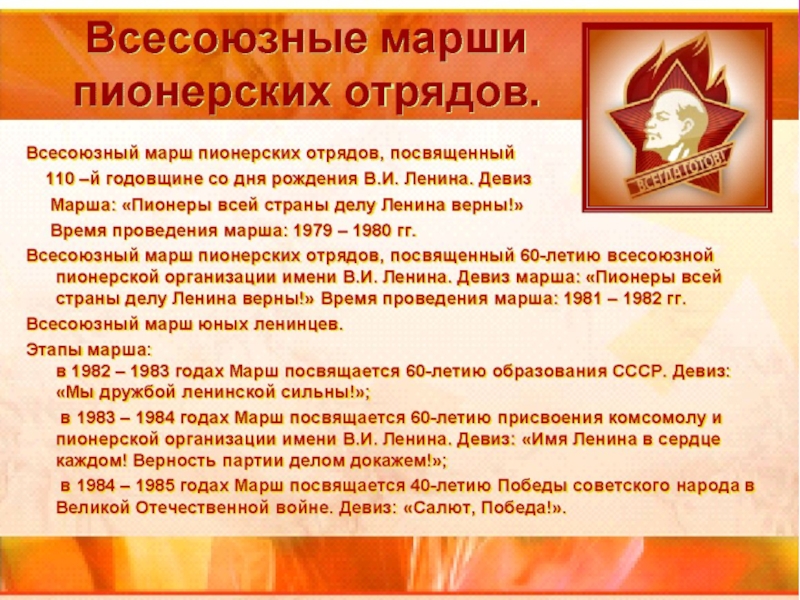 Всесоюзные марши пионерских отрядов.

ВСЕГДА ГОТОВ!

Всесоюзный марш пионерских отрядов, посвященный 110 –й годовщине со дня рождения В.И. Ленина. Девиз Марша: «Пионеры всей страны делу Ленина верны!» Время проведения марша: 1979 – 1980 гг.

Всесоюзный марш пионерских отрядов, посвященный 60-летию всесоюзной пионерской организации имени В.И. Ленина. Девиз марша: «Пионеры всей страны делу Ленина верны!» Время проведения марша: 1981 – 1982 гг.

Всесоюзный марш юных ленинцев.

Этапы марша:
в 1982 – 1983 годах Марш посвящается 60-летию образования СССР. Девиз: «Мы дружбой ленинской сильны!»;

в 1983 – 1984 годах Марш посвящается 60-летию присвоения комсомолу и пионерской организации имени В.И. Ленина. Девиз: «Имя Ленина в сердце каждом! Верность партии делом докажем!»;

в 1984 – 1985 годах Марш посвящается 40-летию Победы советского народа в Великой Отечественной войне. Девиз: «Салют, Победа!».